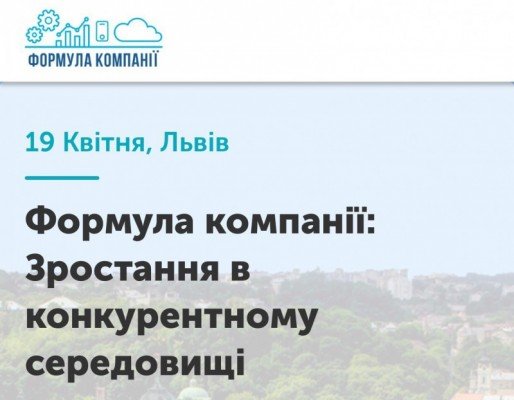 ФОРМУЛА КОМПАНІЇ

19 Квітня, Львів

Формула компанії: Зростання в конкурентному середовищі